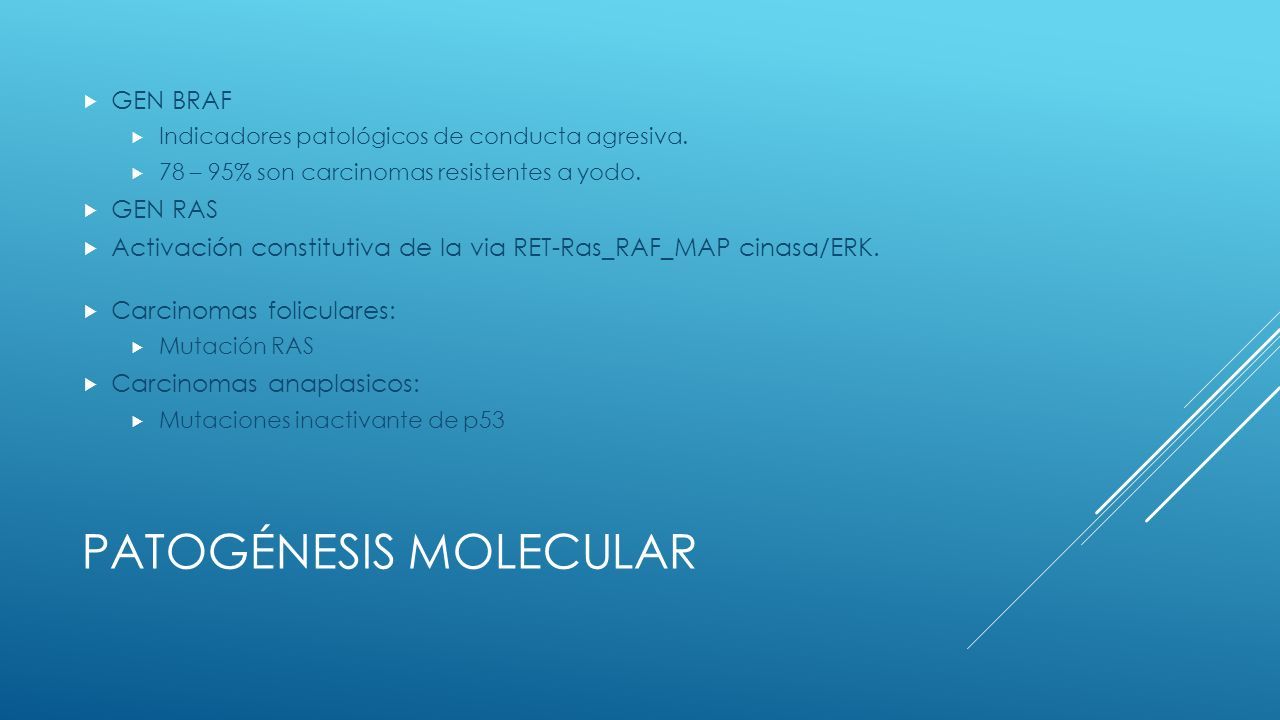 GEN BRAF

Indicadores patológicos de conducta agresiva.

78 – 95% son carcinomas resistentes a yodo.

GEN RAS

Activación constitutiva de la via RET-Ras_RAF_MAP cinasa/ERK.

Carcinomas foliculares:

Mutación RAS

Carcinomas anaplasicos:

Mutaciones inactivante de p53

PATOGÉNESIS MOLECULAR